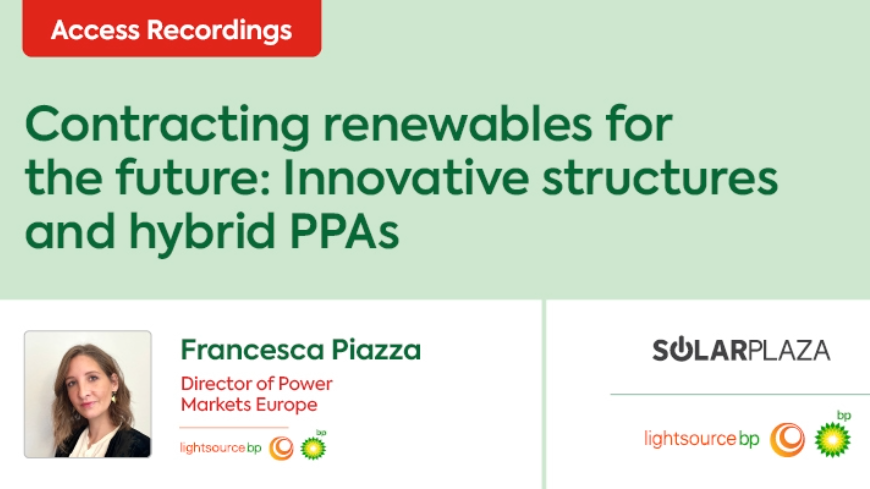 Access Recordings

Contracting renewables for the future: Innovative structures and hybrid PPAs

Francesca Piazza

Director of Power Markets Europe

lightsource bp

bp

SOLARPLAZA

lightsource bp

bp